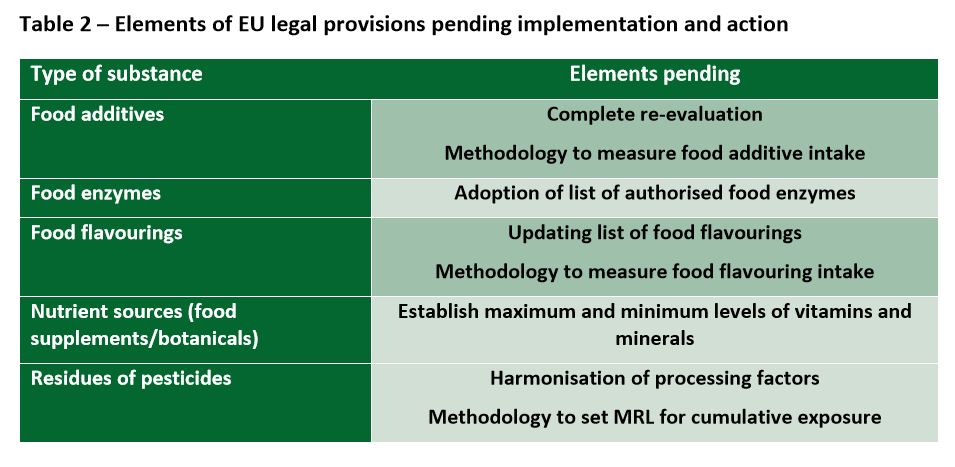 Table 2 – Elements of EU legal provisions pending implementation and action

| Type of substance | Elements pending |
|---|---|
| Food additives | Complete re-evaluation<br>Methodology to measure food additive intake |
| Food enzymes | Adoption of list of authorised food enzymes |
| Food flavourings | Updating list of food flavourings<br>Methodology to measure food flavouring intake |
| Nutrient sources (food supplements/botanicals) | Establish maximum and minimum levels of vitamins and minerals |
| Residues of pesticides | Harmonisation of processing factors<br>Methodology to set MRL for cumulative exposure |